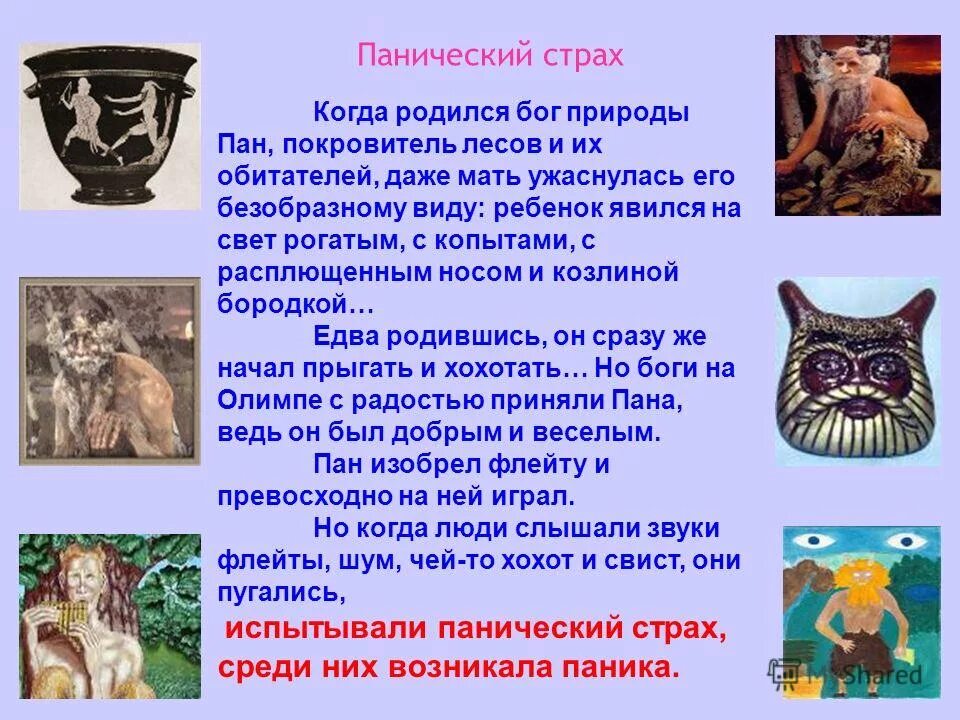 Панический страх

Когда родился бог природы Пан, покровитель лесов и их обитателей, даже мать ужаснулась его безобразному виду: ребенок явился на свет рогатым, с копытами, с расплющенным носом и козлиной бородкой…

Едва родившись, он сразу же начал прыгать и хохотать… Но боги на Олимпе с радостью приняли Пана, ведь он был добрым и веселым.

Пан изобрел флейту и превосходно на ней играл.

Но когда люди слышали звуки флейты, шум, чей-то хохот и свист, они пугались,

испытывали панический страх, среди них возникала паника.

MyShared